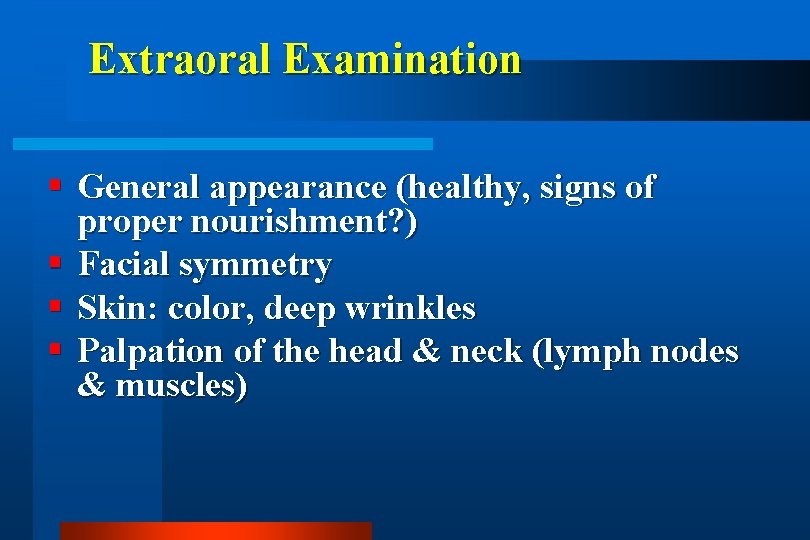 Extraoral Examination

- General appearance (healthy, signs of proper nourishment?)
- Facial symmetry
- Skin: color, deep wrinkles
- Palpation of the head & neck (lymph nodes & muscles)